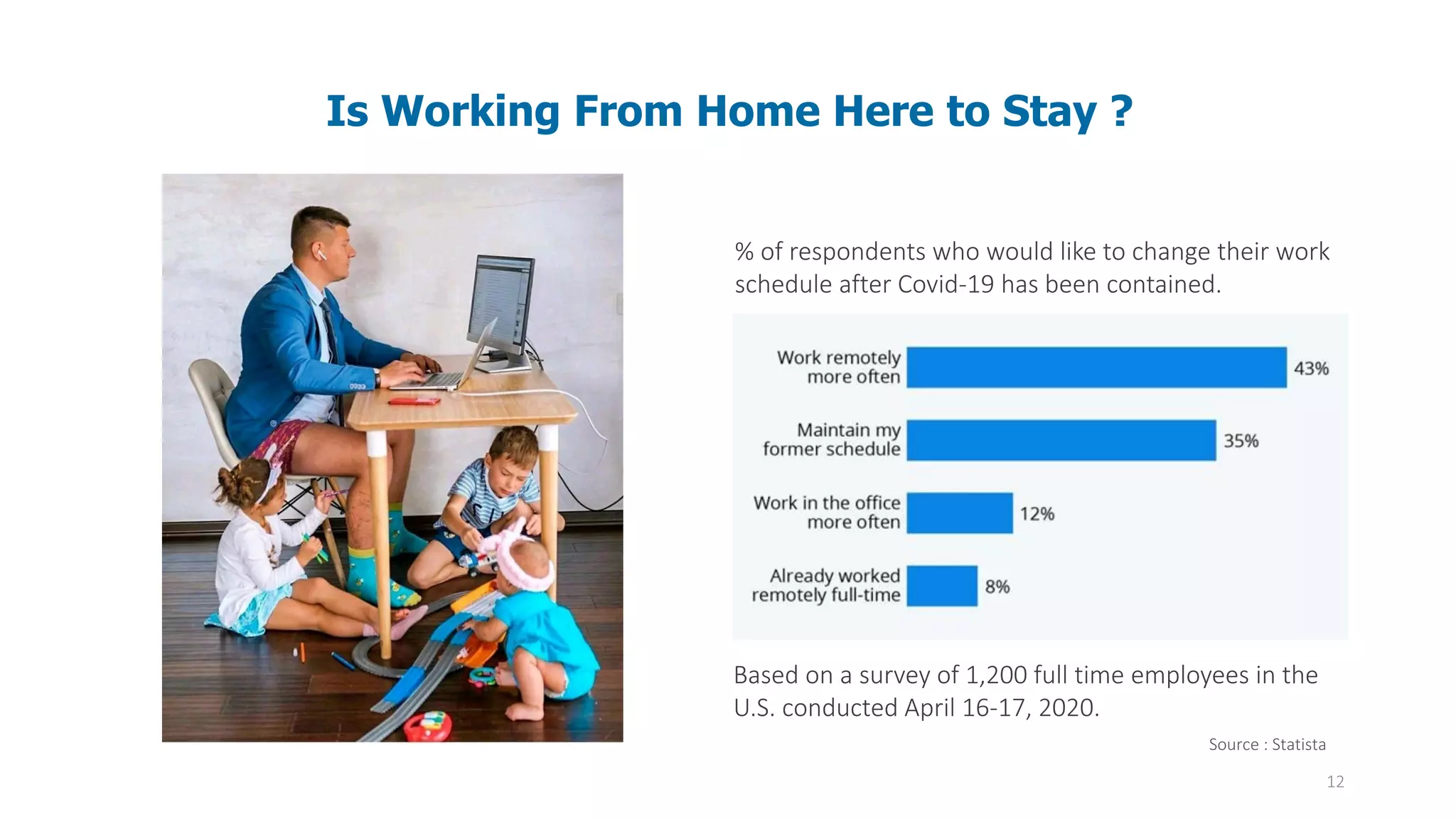 Is Working From Home Here to Stay ?

% of respondents who would like to change their work schedule after Covid-19 has been contained.

Work remotely more often 43%

Maintain my former schedule 35%

Work in the office more often 12%

Already worked remotely full-time 8%

Based on a survey of 1,200 full time employees in the U.S. conducted April 16-17, 2020.

Source : Statista

12